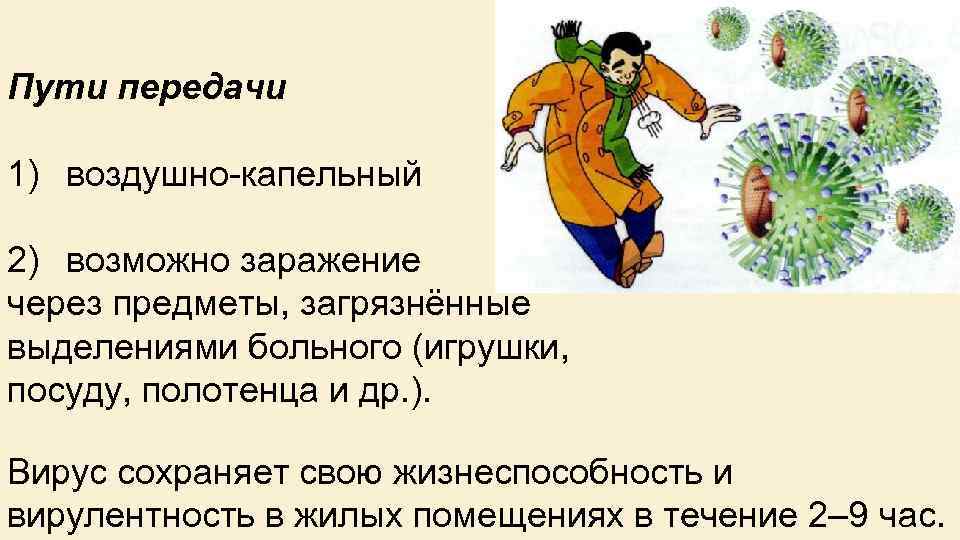 Пути передачи

1) воздушно-капельный

2) возможно заражение через предметы, загрязнённые выделениями больного (игрушки, посуду, полотенца и др.).

Вирус сохраняет свою жизнеспособность и вирулентность в жилых помещениях в течение 2–9 час.